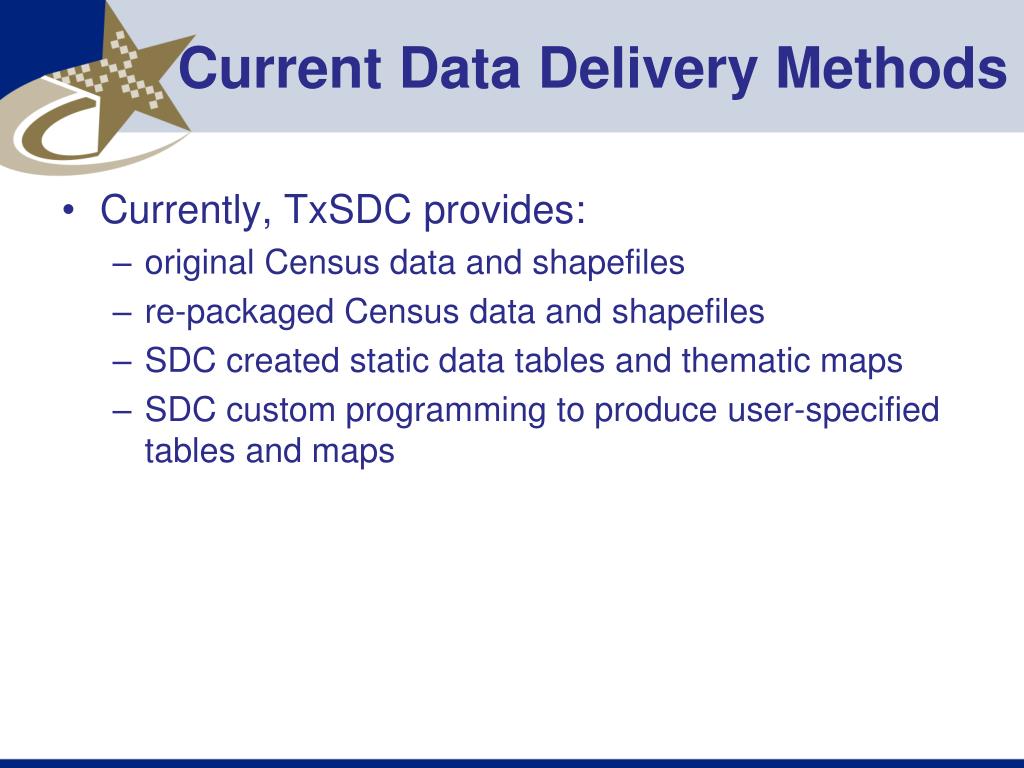 Current Data Delivery Methods

• Currently, TxSDC provides:
– original Census data and shapefiles
– re-packaged Census data and shapefiles
– SDC created static data tables and thematic maps
– SDC custom programming to produce user-specified tables and maps